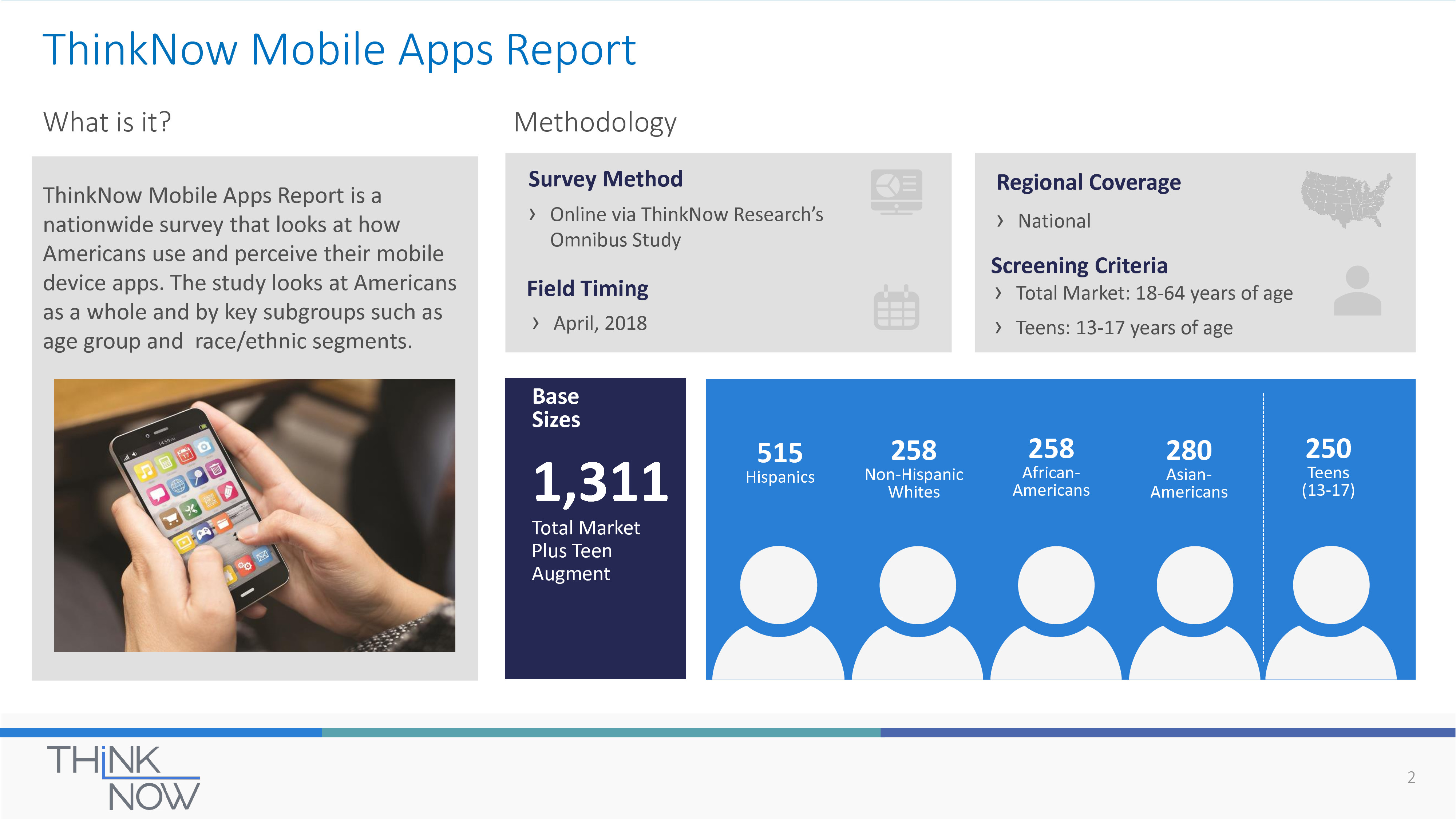 ThinkNow Mobile Apps Report

What is it?

ThinkNow Mobile Apps Report is a nationwide survey that looks at how Americans use and perceive their mobile device apps. The study looks at Americans as a whole and by key subgroups such as age group and race/ethnic segments.

Methodology

Survey Method
› Online via ThinkNow Research's Omnibus Study

Field Timing
› April, 2018

Regional Coverage
› National

Screening Criteria
› Total Market: 18-64 years of age
› Teens: 13-17 years of age

Base Sizes

1,311
Total Market Plus Teen Augment

515
Hispanics

258
Non-Hispanic Whites

258
African-Americans

280
Asian-Americans

250
Teens (13-17)

THINK NOW

2